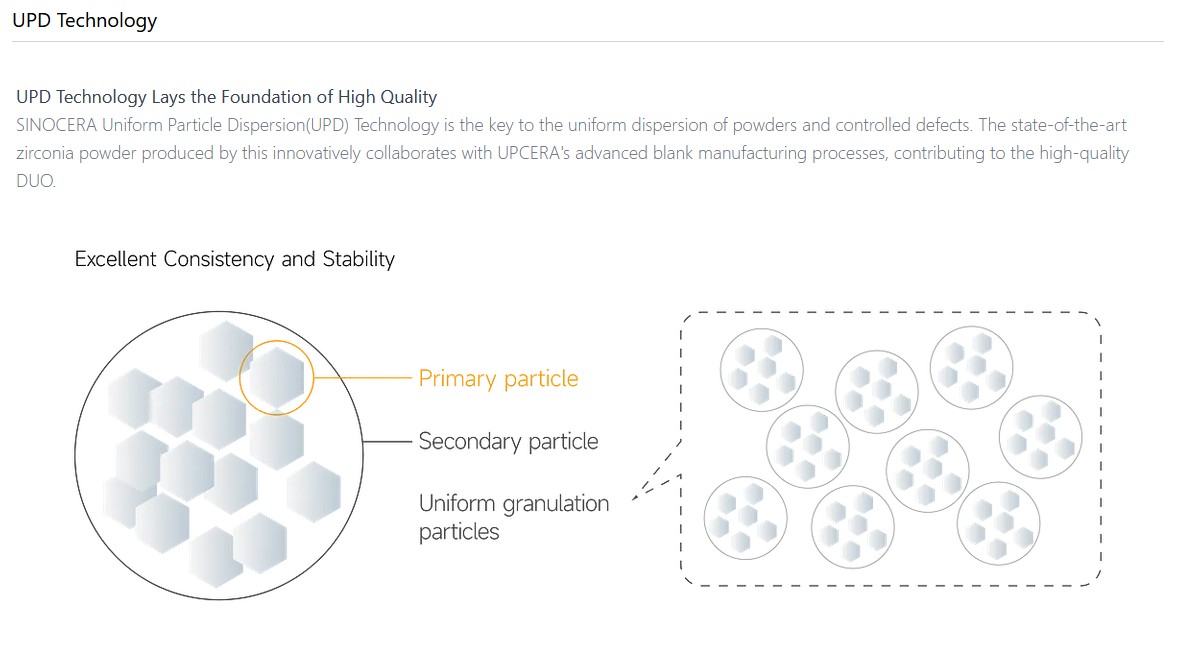 UPD Technology

UPD Technology Lays the Foundation of High Quality
SINOCERA Uniform Particle Dispersion(UPD) Technology is the key to the uniform dispersion of powders and controlled defects. The state-of-the-art zirconia powder produced by this innovatively collaborates with UPCERA's advanced blank manufacturing processes, contributing to the high-quality DUO.

Excellent Consistency and Stability

Primary particle

Secondary particle

Uniform granulation particles